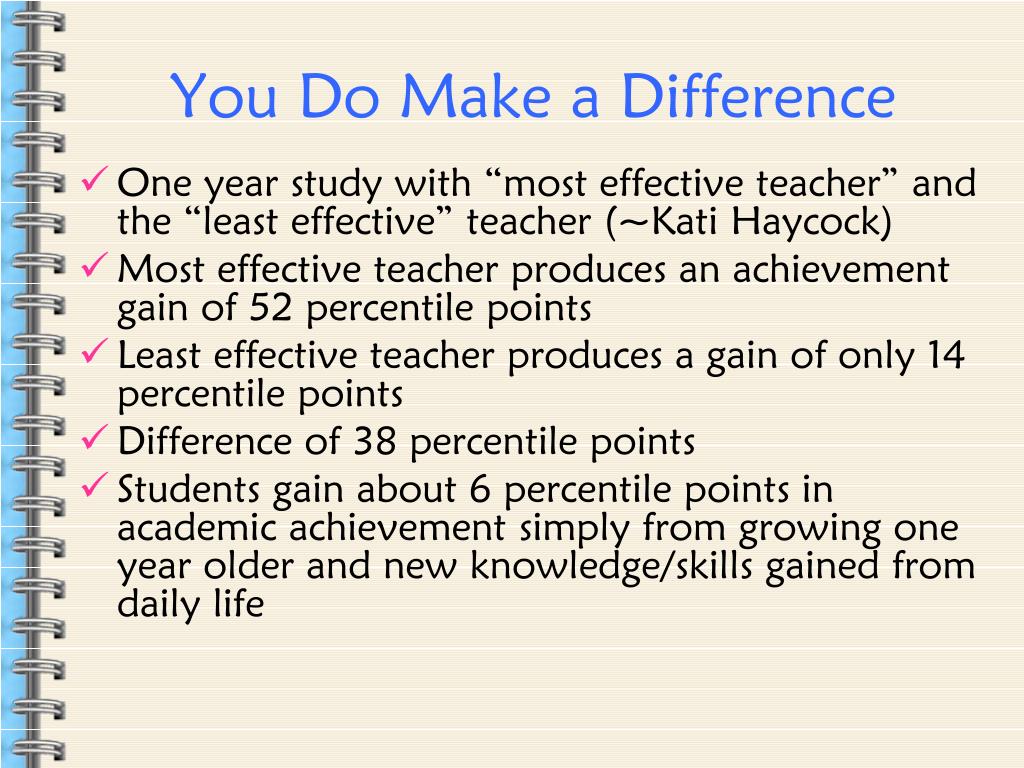 You Do Make a Difference

✓ One year study with “most effective teacher” and the “least effective” teacher (~Kati Haycock)
✓ Most effective teacher produces an achievement gain of 52 percentile points
✓ Least effective teacher produces a gain of only 14 percentile points
✓ Difference of 38 percentile points
✓ Students gain about 6 percentile points in academic achievement simply from growing one year older and new knowledge/skills gained from daily life